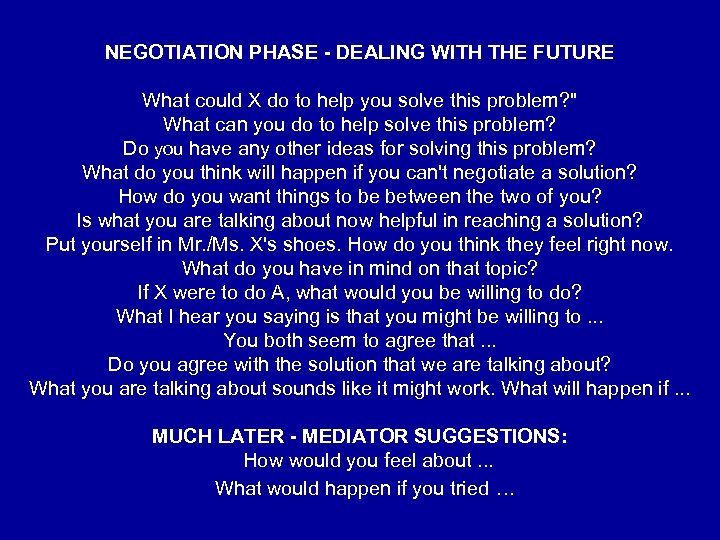 NEGOTIATION PHASE - DEALING WITH THE FUTURE

What could X do to help you solve this problem?"
What can you do to help solve this problem?
Do you have any other ideas for solving this problem?
What do you think will happen if you can't negotiate a solution?
How do you want things to be between the two of you?
Is what you are talking about now helpful in reaching a solution?
Put yourself in Mr./Ms. X's shoes. How do you think they feel right now.
What do you have in mind on that topic?
If X were to do A, what would you be willing to do?
What I hear you saying is that you might be willing to ...
You both seem to agree that ...
Do you agree with the solution that we are talking about?
What you are talking about sounds like it might work. What will happen if ...

MUCH LATER - MEDIATOR SUGGESTIONS:
How would you feel about ...
What would happen if you tried …